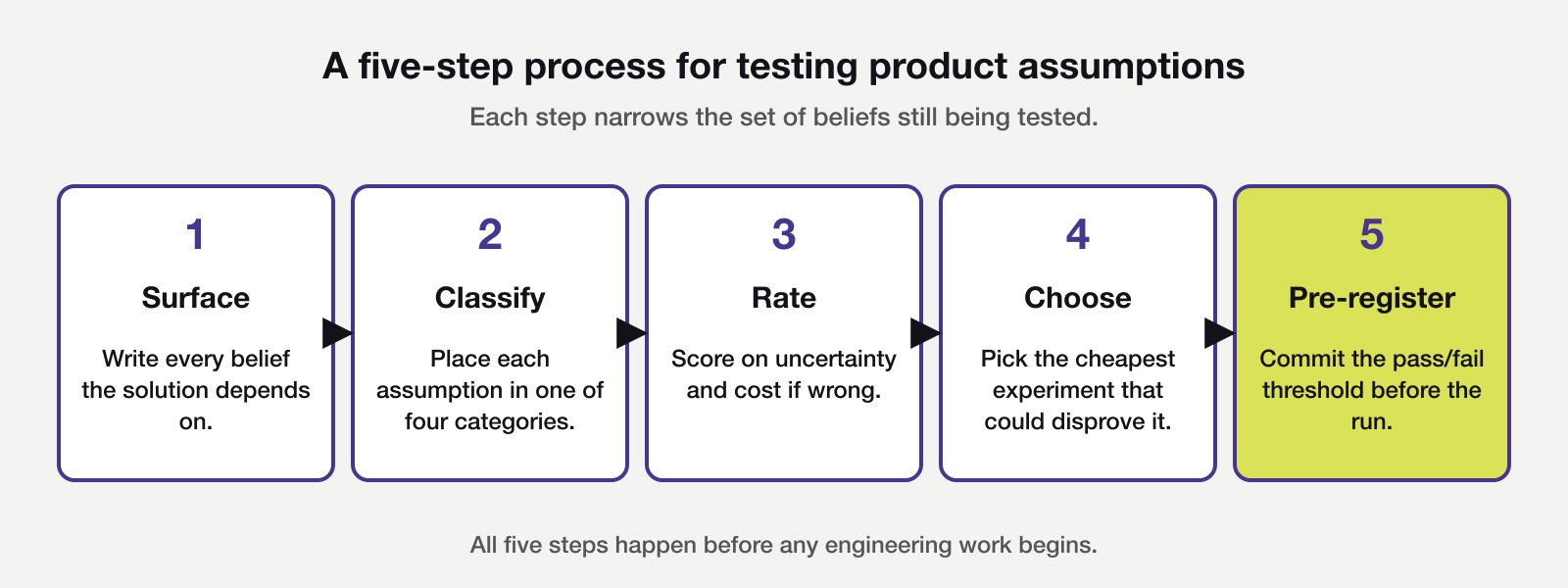 A five-step process for testing product assumptions

Each step narrows the set of beliefs still being tested.

1
Surface
Write every belief the solution depends on.

2
Classify
Place each assumption in one of four categories.

3
Rate
Score on uncertainty and cost if wrong.

4
Choose
Pick the cheapest experiment that could disprove it.

5
Pre-register
Commit the pass/fail threshold before the run.

All five steps happen before any engineering work begins.